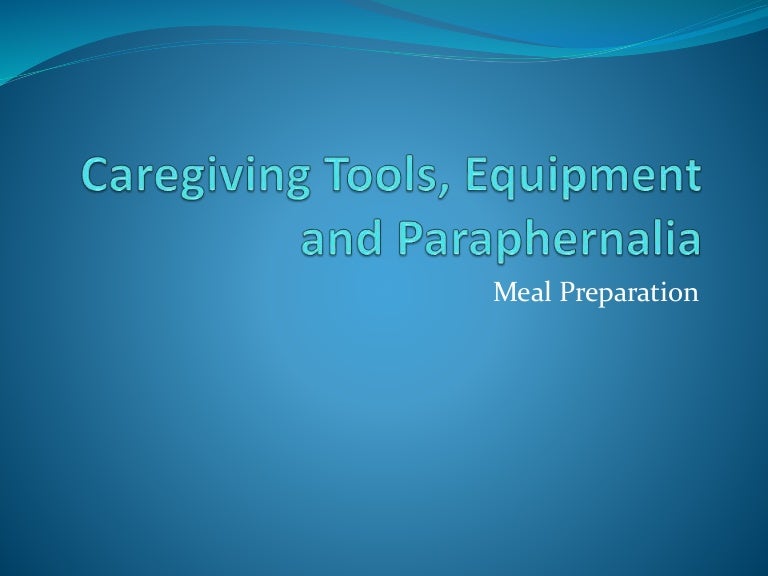 Caregiving Tools, Equipment and Paraphernalia

Meal Preparation